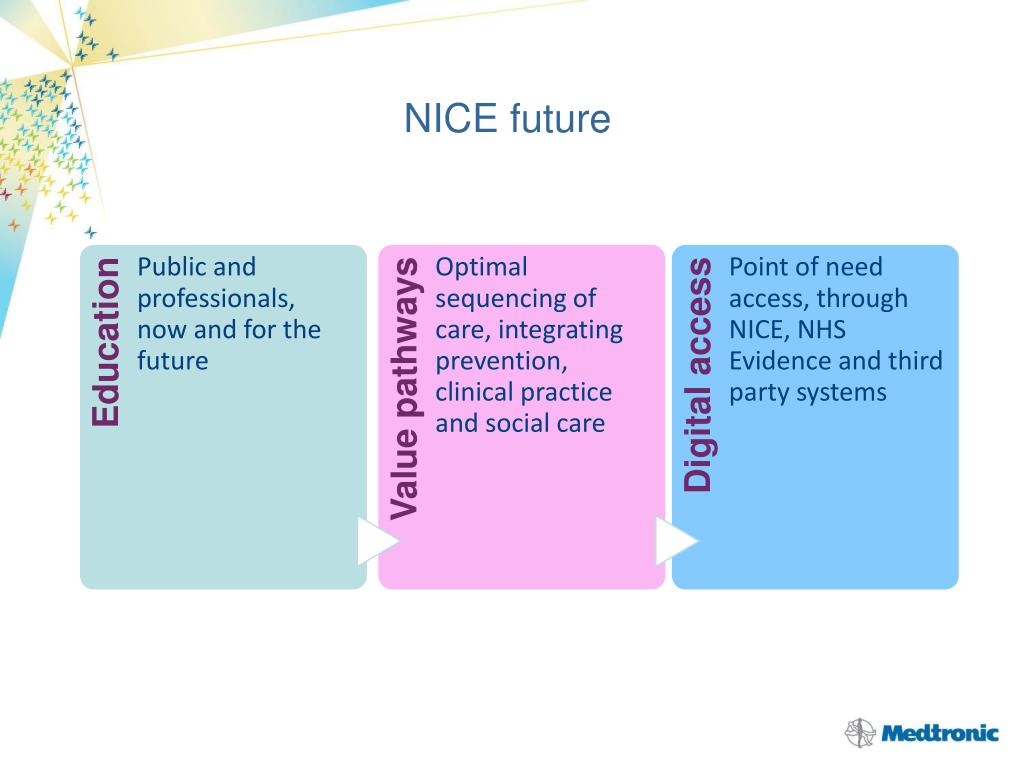 NICE future

Education
Public and professionals, now and for the future

Value pathways
Optimal sequencing of care, integrating prevention, clinical practice and social care

Digital access
Point of need access, through NICE, NHS Evidence and third party systems

Medtronic